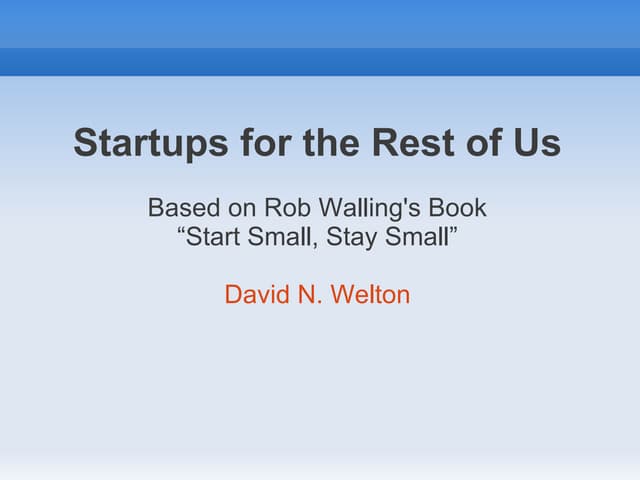 Startups for the Rest of Us

Based on Rob Walling's Book
“Start Small, Stay Small”

David N. Welton